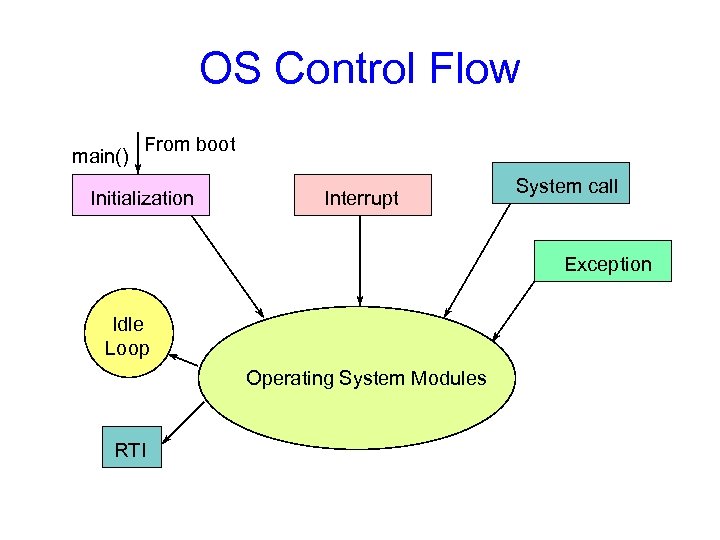 OS Control Flow

main()
From boot

Initialization

Interrupt

System call

Exception

Idle Loop

Operating System Modules

RTI